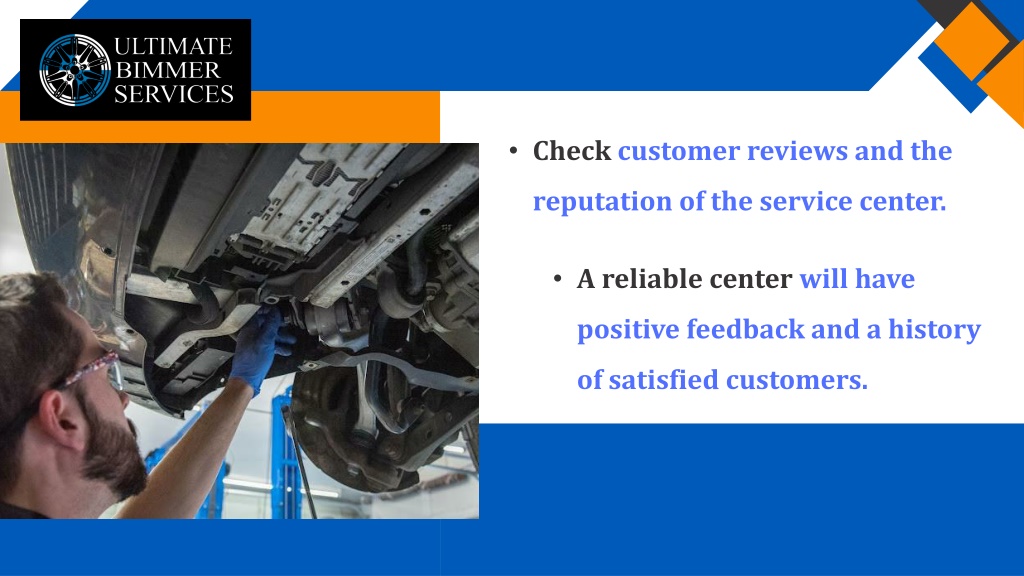 ULTIMATE BIMMER SERVICES

• Check customer reviews and the reputation of the service center.

• A reliable center will have positive feedback and a history of satisfied customers.